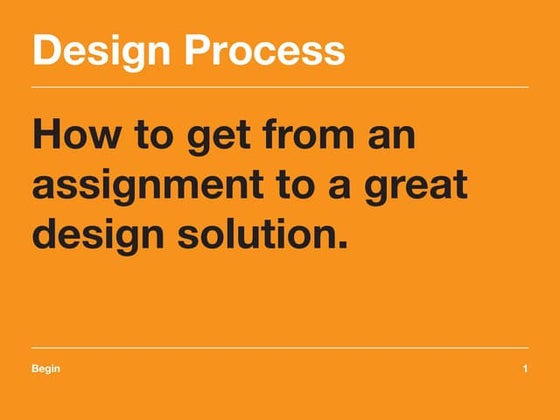 Design Process

How to get from an assignment to a great design solution.

Begin

1